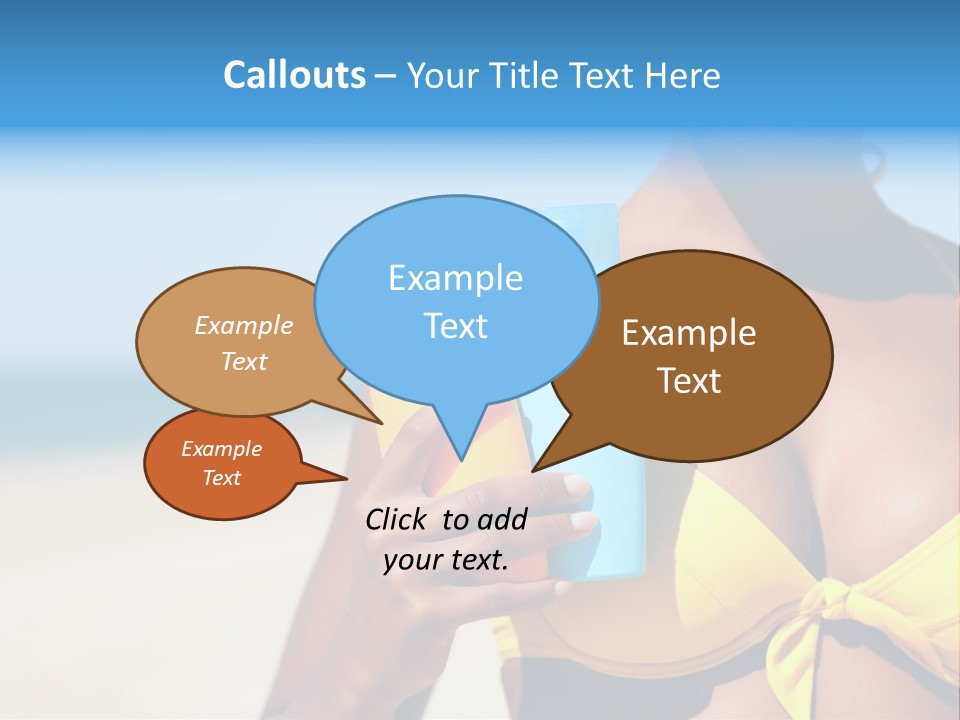 Callouts – Your Title Text Here

Example Text

Example Text

Example Text

Example Text

Click to add your text.